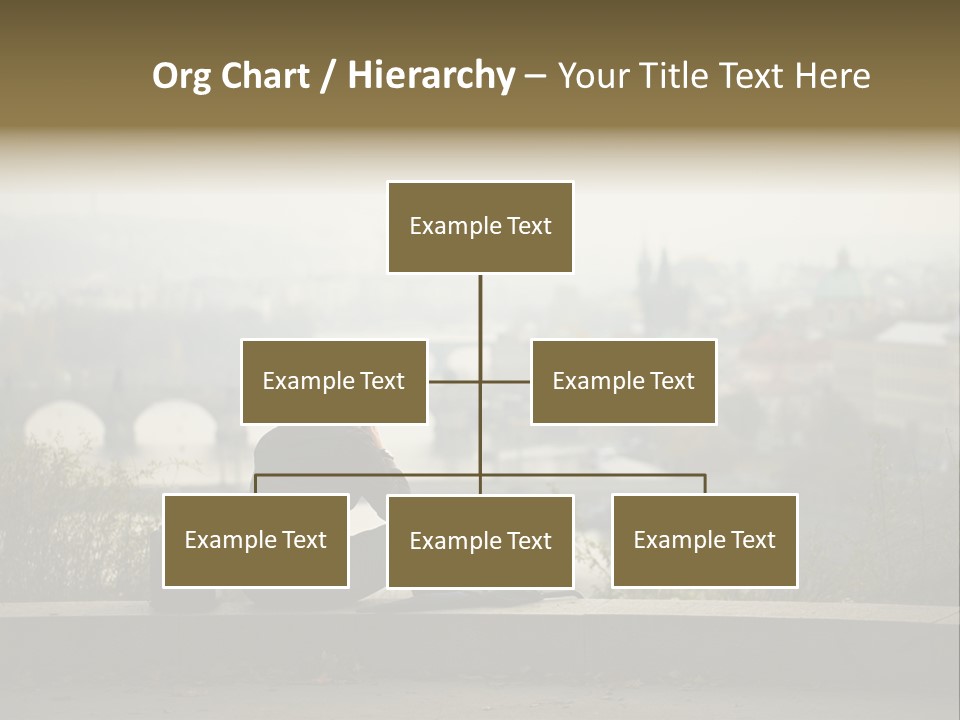 Org Chart / Hierarchy – Your Title Text Here

Example Text

Example Text

Example Text

Example Text

Example Text

Example Text